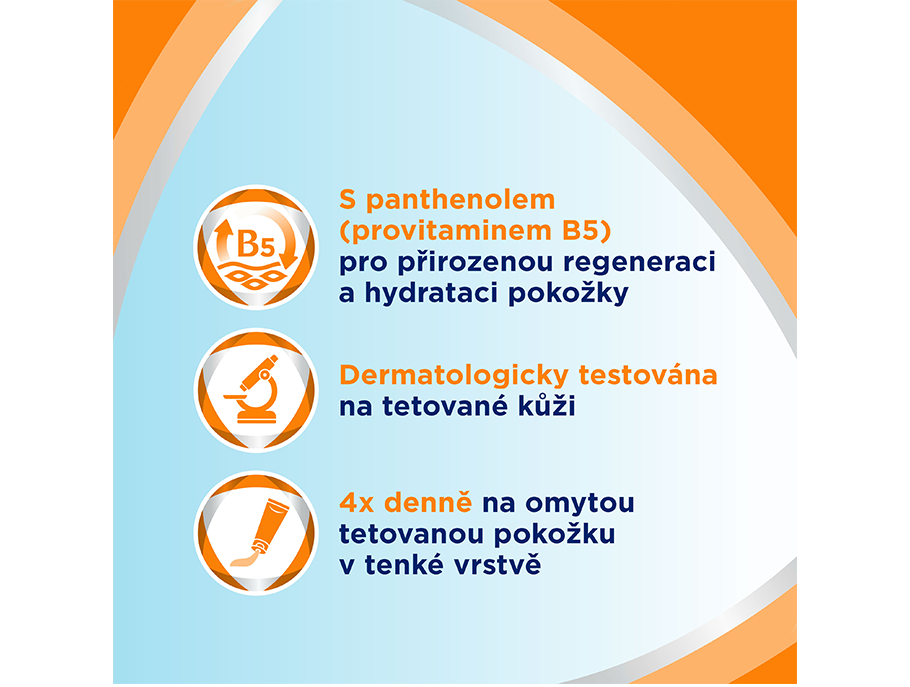 B5

S panthenolem (provitaminem B5) pro přirozenou regeneraci a hydrataci pokožky

Dermatologicky testována na tetované kůži

4x denně na omytou tetovanou pokožku v tenké vrstvě